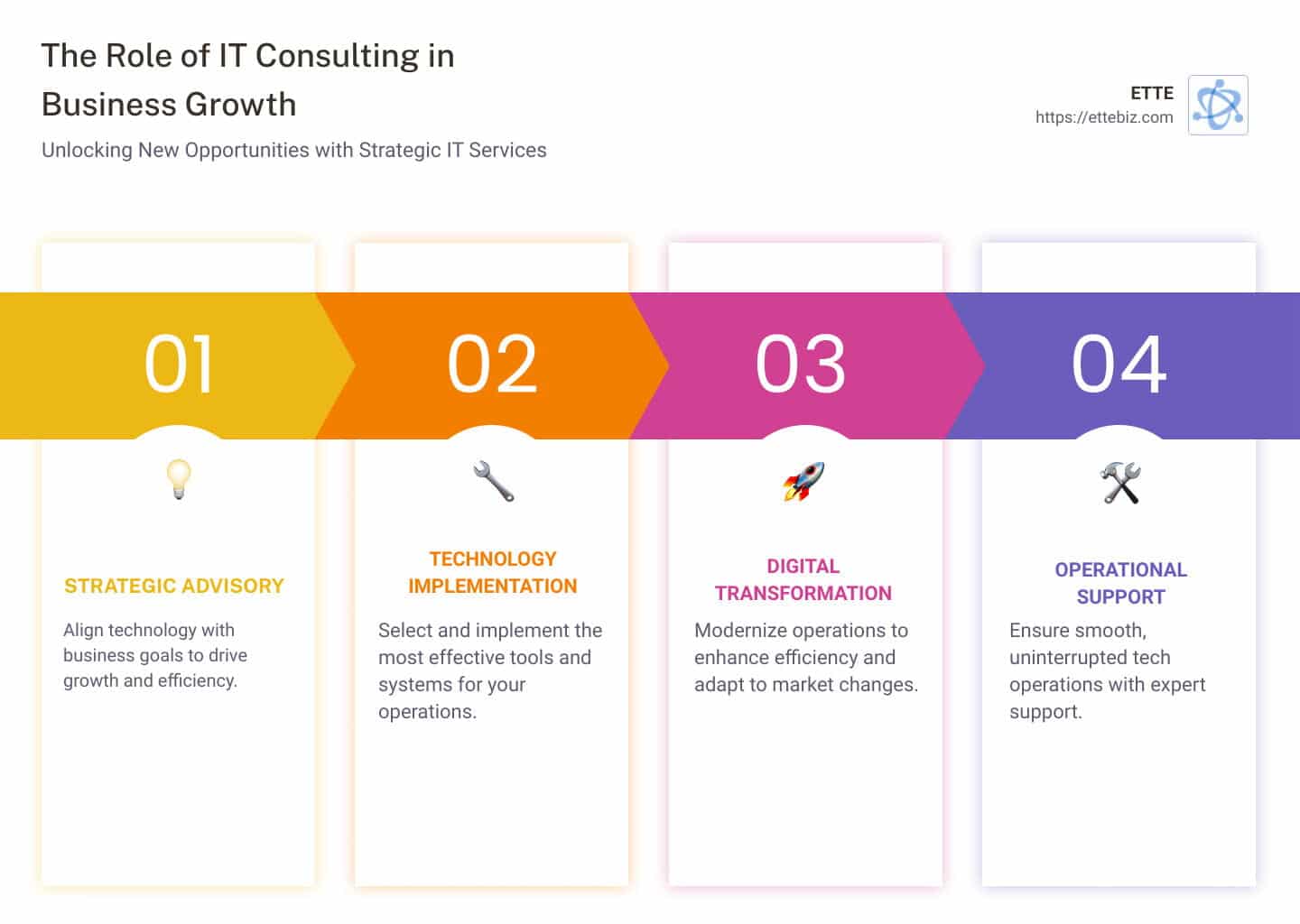 The Role of IT Consulting in Business Growth

Unlocking New Opportunities with Strategic IT Services

ETTE
https://ettebiz.com

01

STRATEGIC ADVISORY

Align technology with business goals to drive growth and efficiency.

02

TECHNOLOGY IMPLEMENTATION

Select and implement the most effective tools and systems for your operations.

03

DIGITAL TRANSFORMATION

Modernize operations to enhance efficiency and adapt to market changes.

04

OPERATIONAL SUPPORT

Ensure smooth, uninterrupted tech operations with expert support.